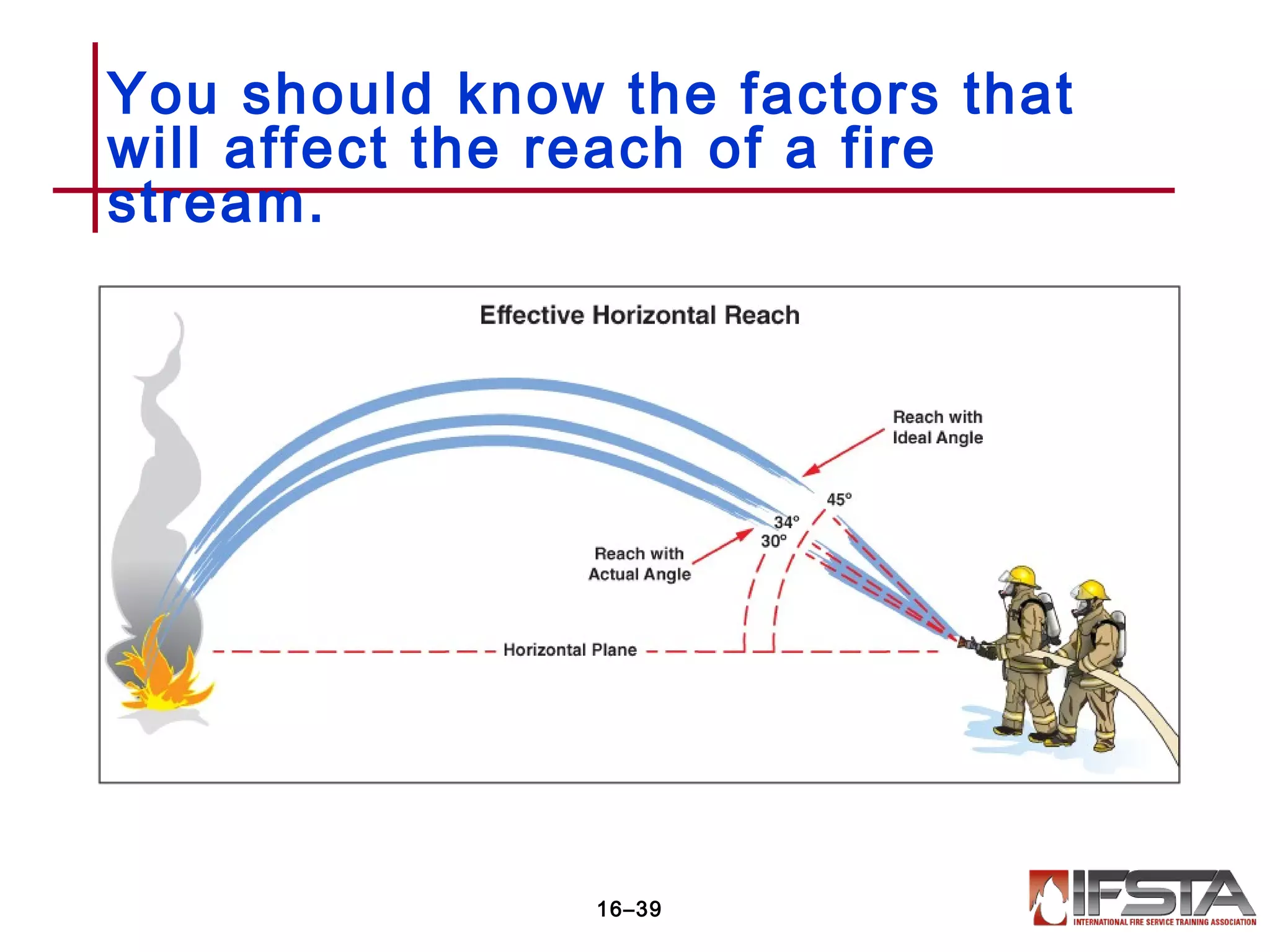 You should know the factors that will affect the reach of a fire stream.

Effective Horizontal Reach

Reach with Ideal Angle

45°

34°

30°

Reach with Actual Angle

Horizontal Plane

16–39

IFSTA
INTERNATIONAL FIRE SERVICE TRAINING ASSOCIATION